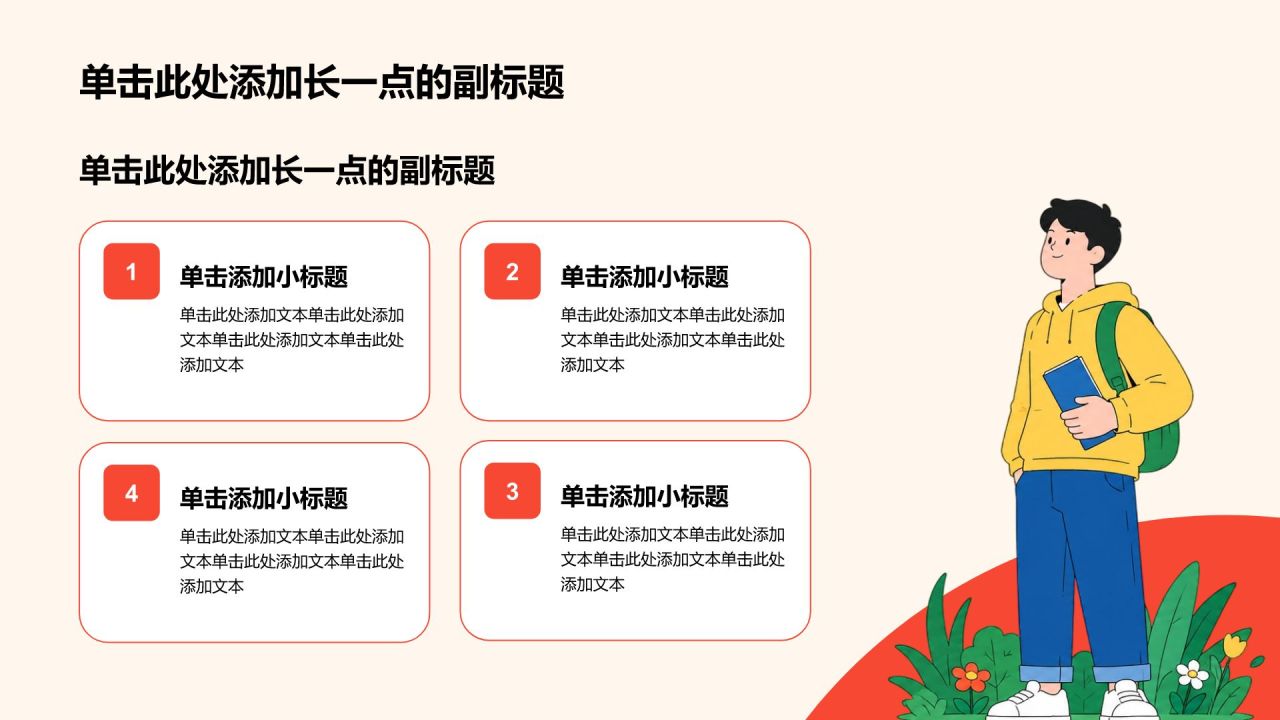 单击此处添加长一点的副标题

单击此处添加长一点的副标题

1

单击添加小标题

单击此处添加文本单击此处添加文本单击此处添加文本单击此处添加文本

2

单击添加小标题

单击此处添加文本单击此处添加文本单击此处添加文本单击此处添加文本

4

单击添加小标题

单击此处添加文本单击此处添加文本单击此处添加文本单击此处添加文本

3

单击添加小标题

单击此处添加文本单击此处添加文本单击此处添加文本单击此处添加文本